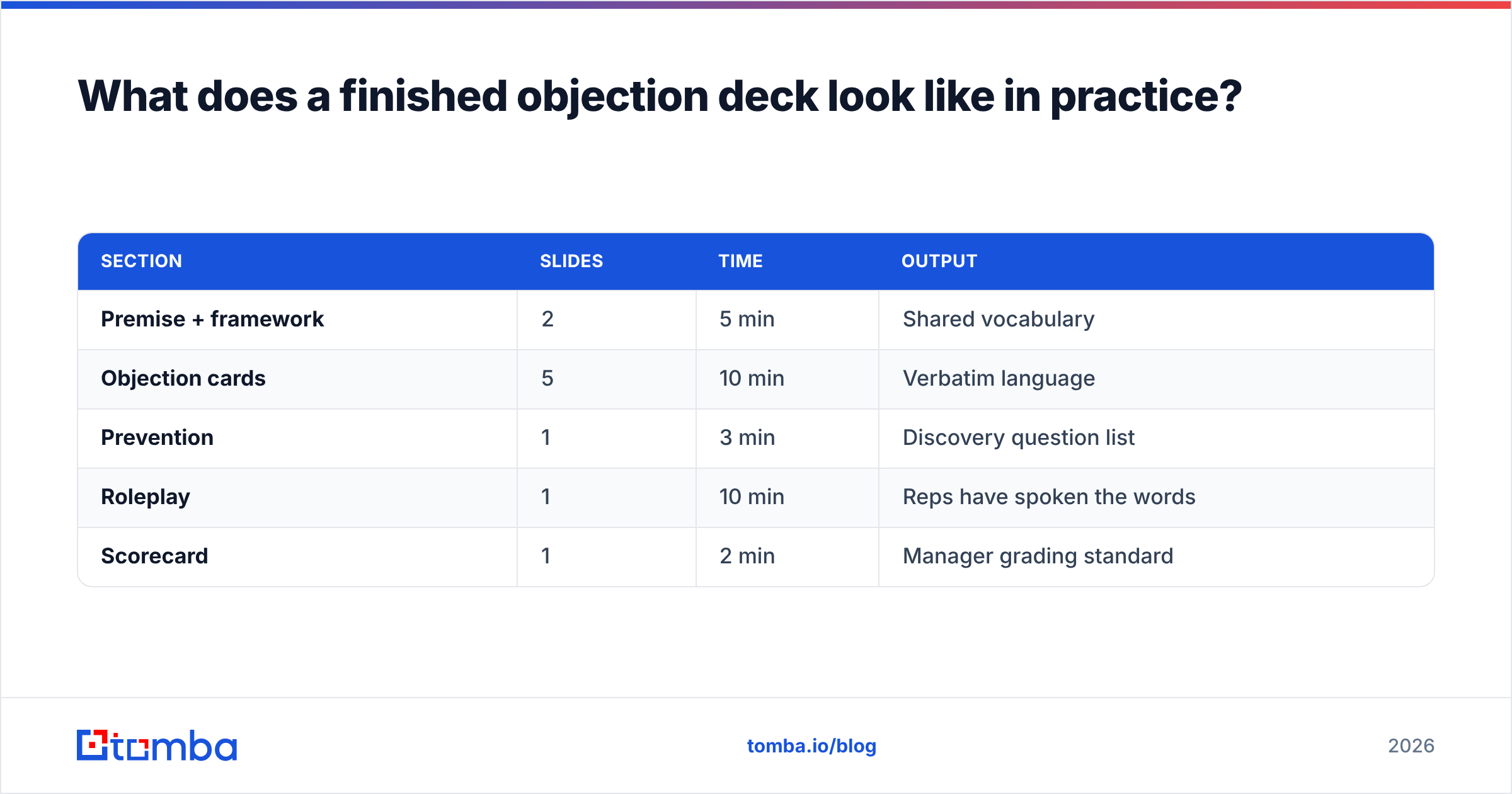 What does a finished objection deck look like in practice?

| SECTION | SLIDES | TIME | OUTPUT |
|---|---|---|---|
| Premise + framework | 2 | 5 min | Shared vocabulary |
| Objection cards | 5 | 10 min | Verbatim language |
| Prevention | 1 | 3 min | Discovery question list |
| Roleplay | 1 | 10 min | Reps have spoken the words |
| Scorecard | 1 | 2 min | Manager grading standard |

tomba

tomba.io/blog

2026